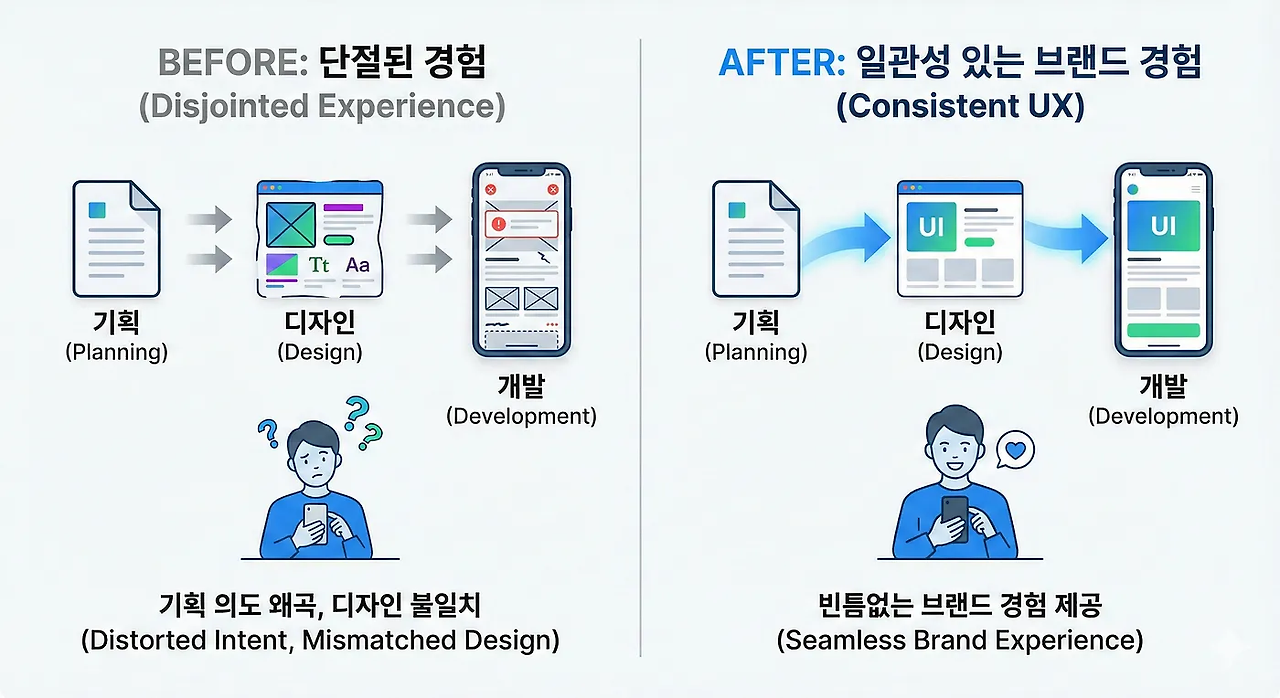 BEFORE: 단절된 경험
(Disjointed Experience)

Tt Aa

기획
(Planning)

디자인
(Design)

개발
(Development)

기획 의도 왜곡, 디자인 불일치
(Distorted Intent, Mismatched Design)

AFTER: 일관성 있는 브랜드 경험
(Consistent UX)

UI

UI

기획
(Planning)

디자인
(Design)

개발
(Development)

빈틈없는 브랜드 경험 제공
(Seamless Brand Experience)